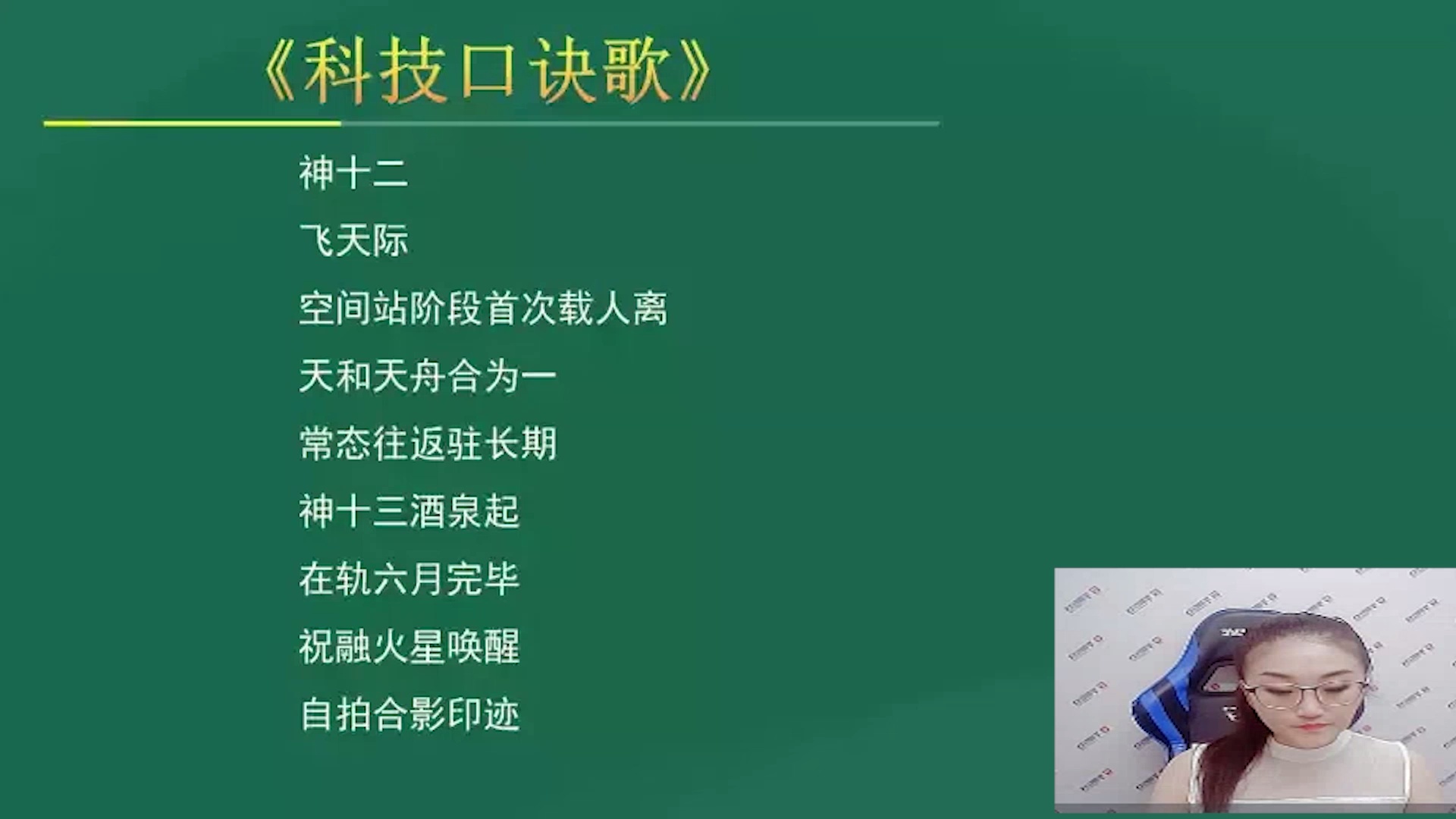 《科技口诀歌》

神十二

飞天际

空间站阶段首次载人离

天和天舟合为一

常态往返驻长期

神十三酒泉起

在轨六月完毕

祝融火星唤醒

自拍合影印迹